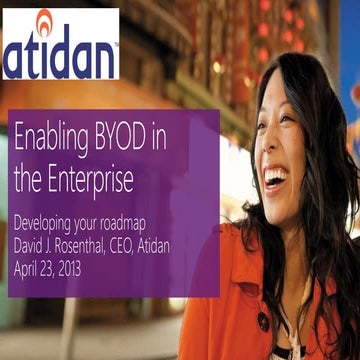 atidan™

Enabling BYOD in the Enterprise

Developing your roadmap
David J. Rosenthal, CEO, Atidan
April 23, 2013